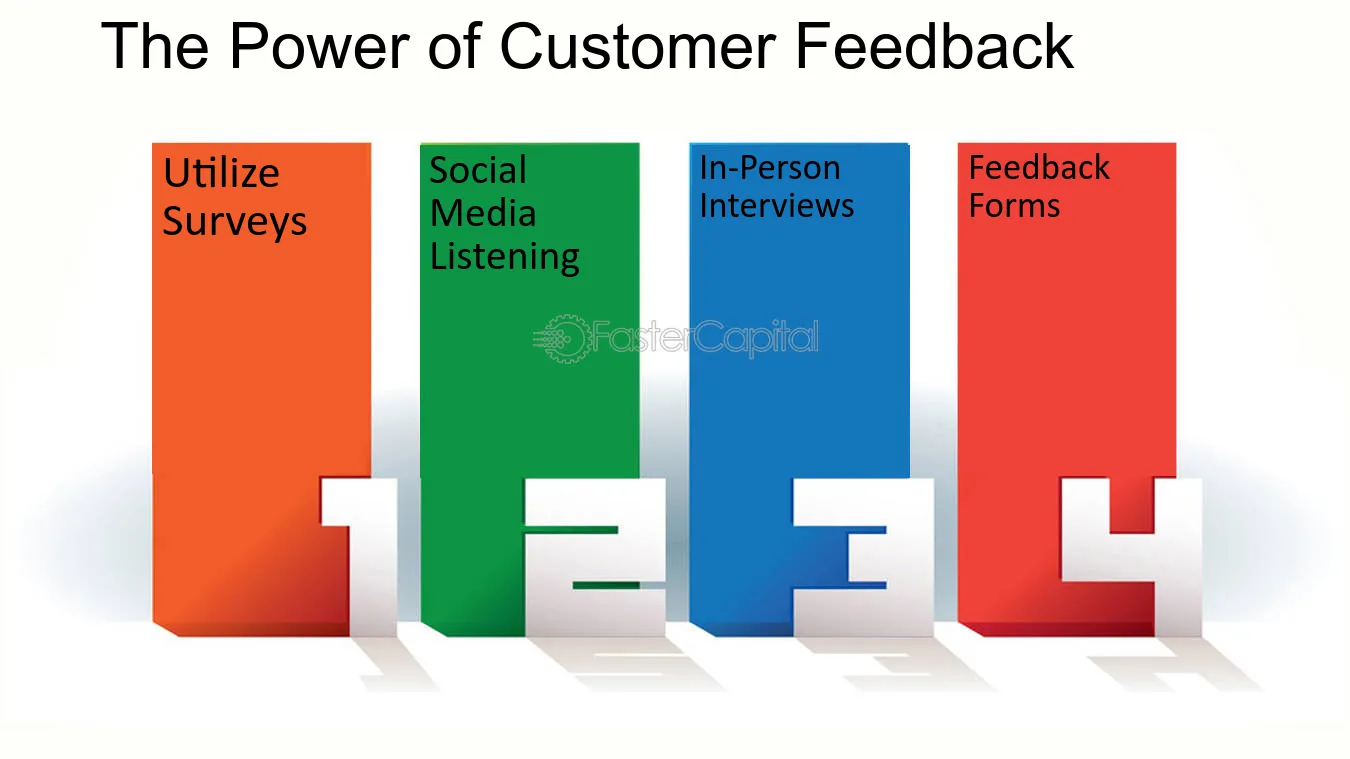 The Power of Customer Feedback

Utilize Surveys

1

Social Media Listening

2

In-Person Interviews

3

Feedback Forms

4

FasterCapital